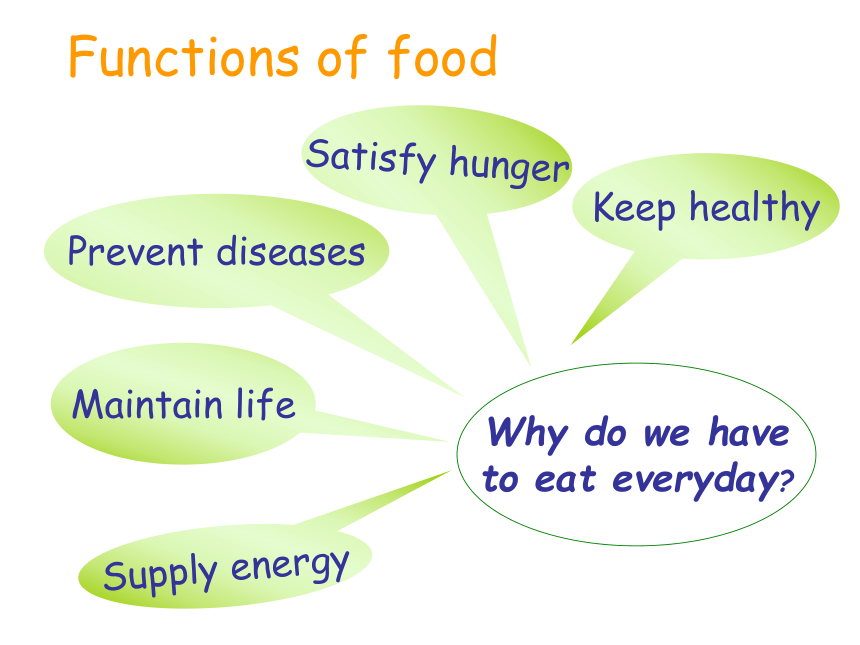 Functions of food

Satisfy hunger

Keep healthy

Prevent diseases

Maintain life

Why do we have to eat everyday?

Supply energy